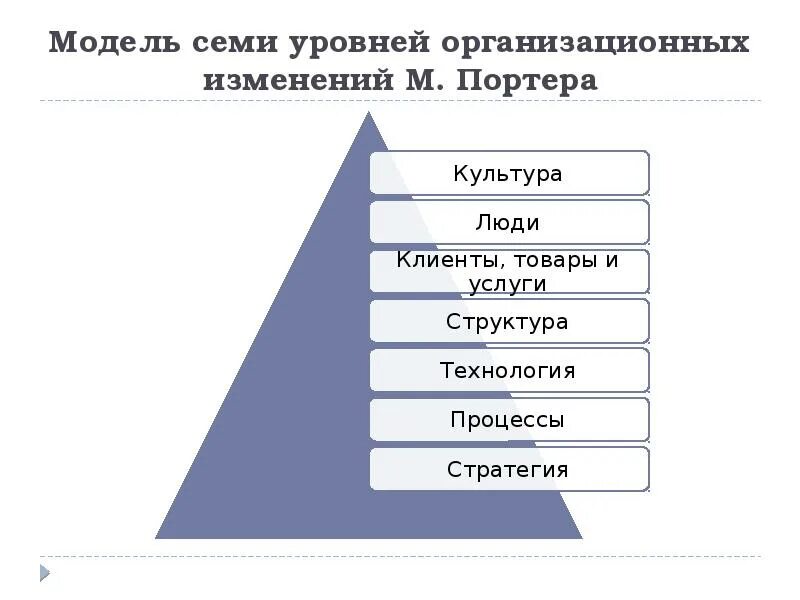 Модель семи уровней организационных изменений М. Портера

Культура

Люди

Клиенты, товары и услуги

Структура

Технология

Процессы

Стратегия